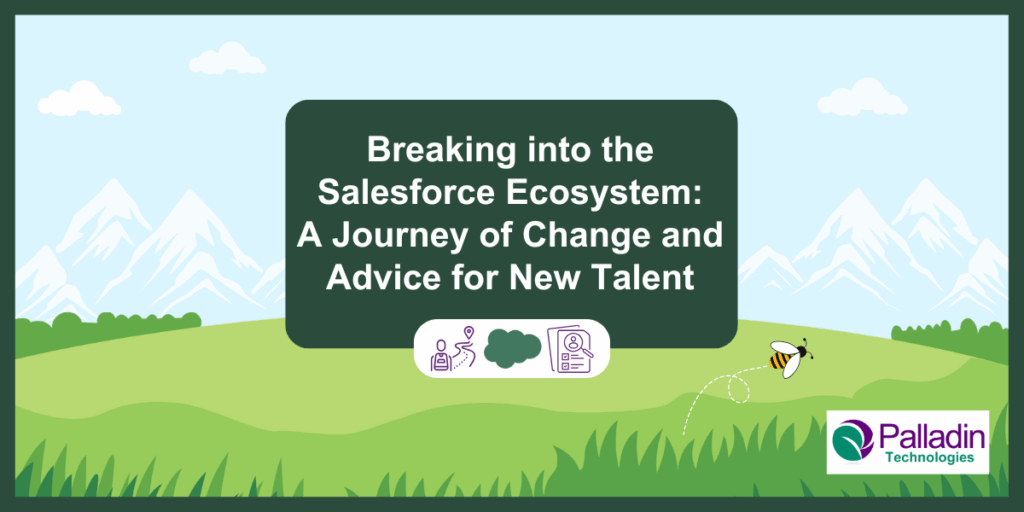 Breaking into the Salesforce Ecosystem: A Journey of Change and Advice for New Talent

Palladin
Technologies